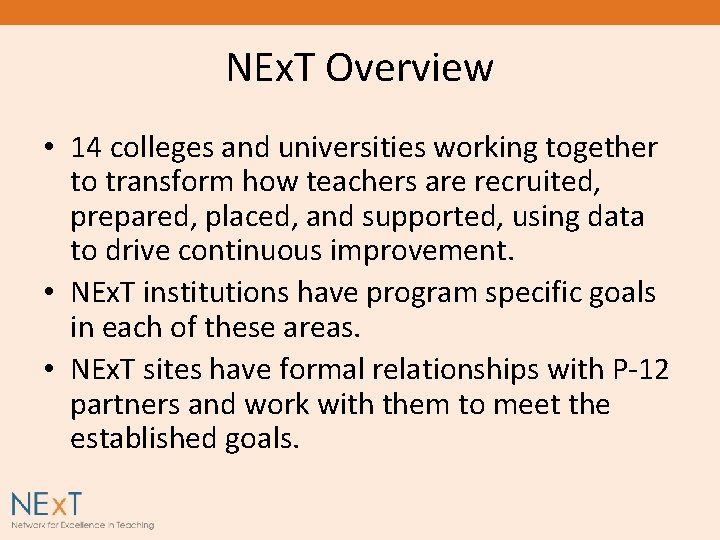 NExT Overview

• 14 colleges and universities working together to transform how teachers are recruited, prepared, placed, and supported, using data to drive continuous improvement.
• NExT institutions have program specific goals in each of these areas.
• NExT sites have formal relationships with P-12 partners and work with them to meet the established goals.

NExT
Network for Excellence in Teaching